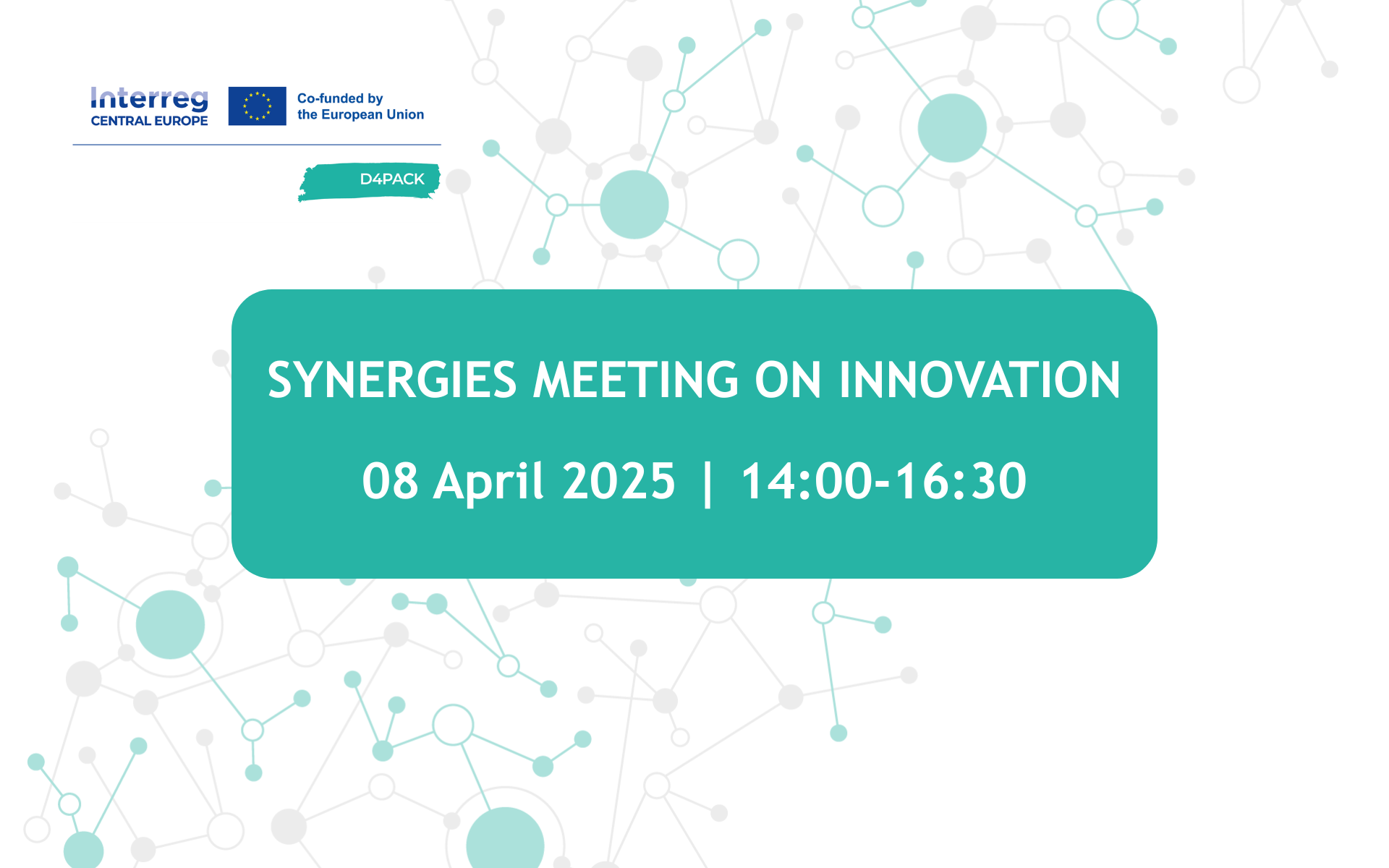 Interreg
CENTRAL EUROPE

Co-funded by
the European Union

D4PACK

SYNERGIES MEETING ON INNOVATION

08 April 2025 | 14:00-16:30